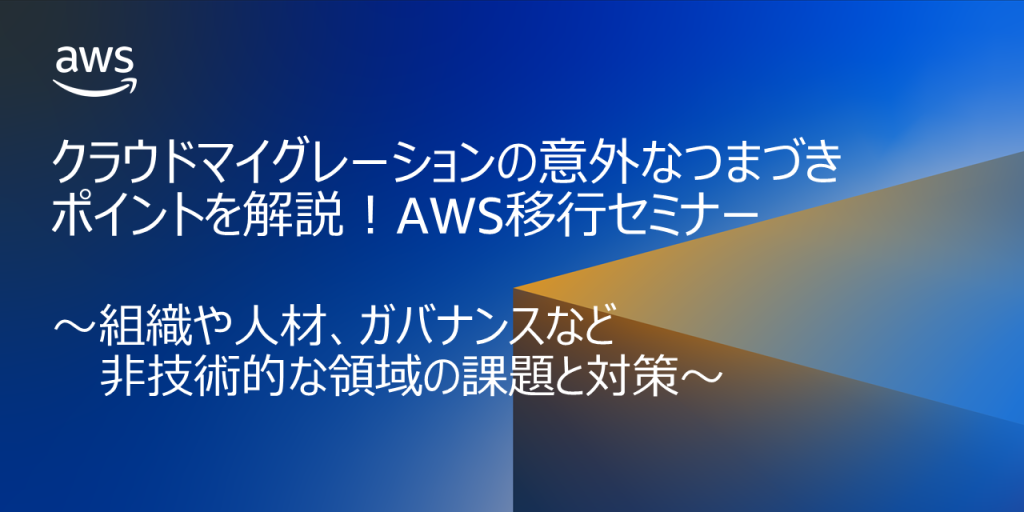 aws

クラウドマイグレーションの意外なつまづきポイントを解説！AWS移行セミナー

～組織や人材、ガバナンスなど
非技術的な領域の課題と対策～